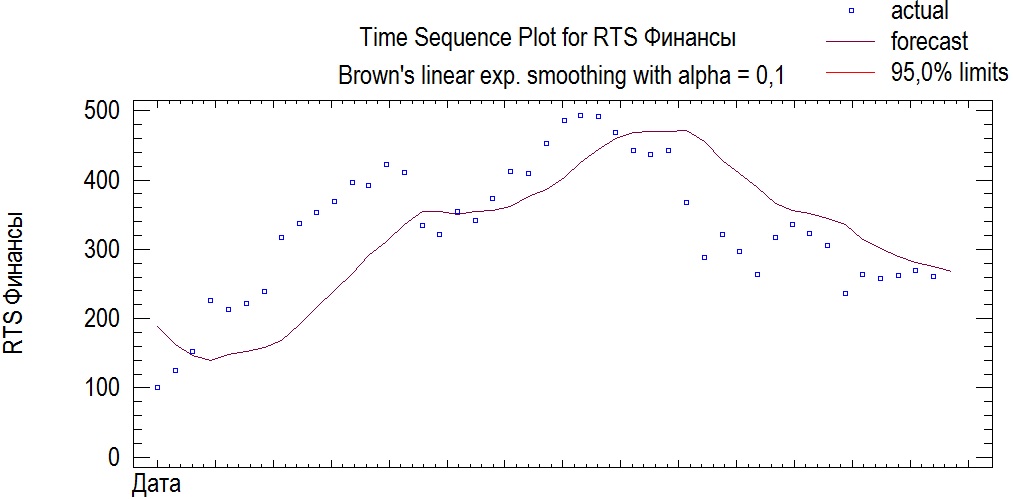 Time Sequence Plot for RTS Финансы
Brown's linear exp. smoothing with alpha = 0,1

actual
forecast
95,0% limits

RTS Финансы

500
400
300
200
100
0

Дата